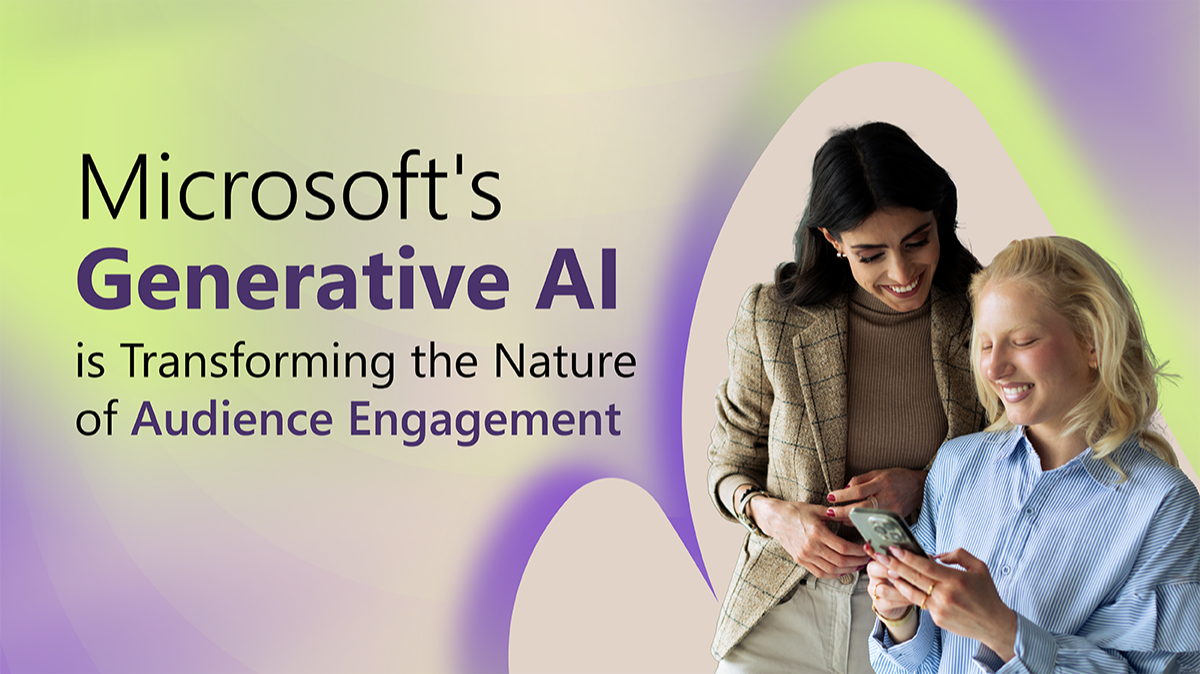 Microsoft's
Generative AI
is Transforming the Nature
of Audience Engagement